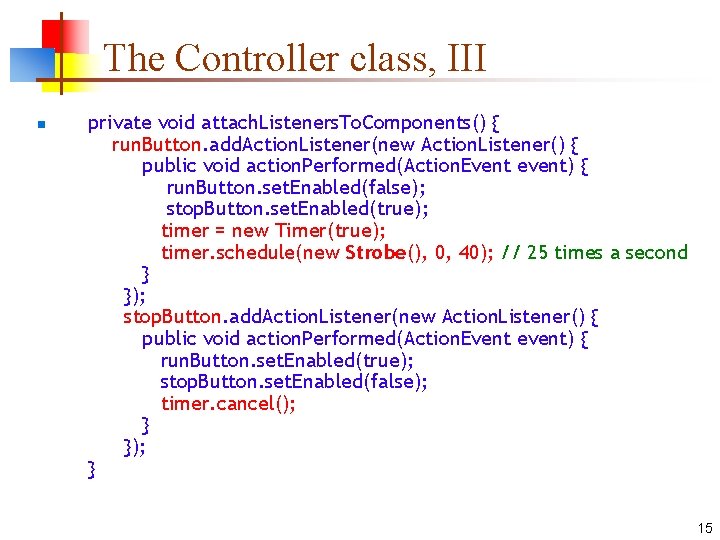 The Controller class, III

private void attachListenersToComponents() {
    runButton.addActionListener(new ActionListener() {
        public void actionPerformed(ActionEvent event) {
            runButton.setEnabled(false);
            stopButton.setEnabled(true);
            timer = new Timer(true);
            timer.schedule(new Strobe(), 0, 40); // 25 times a second
        }
    });
    stopButton.addActionListener(new ActionListener() {
        public void actionPerformed(ActionEvent event) {
            runButton.setEnabled(true);
            stopButton.setEnabled(false);
            timer.cancel();
        }
    });
}

15